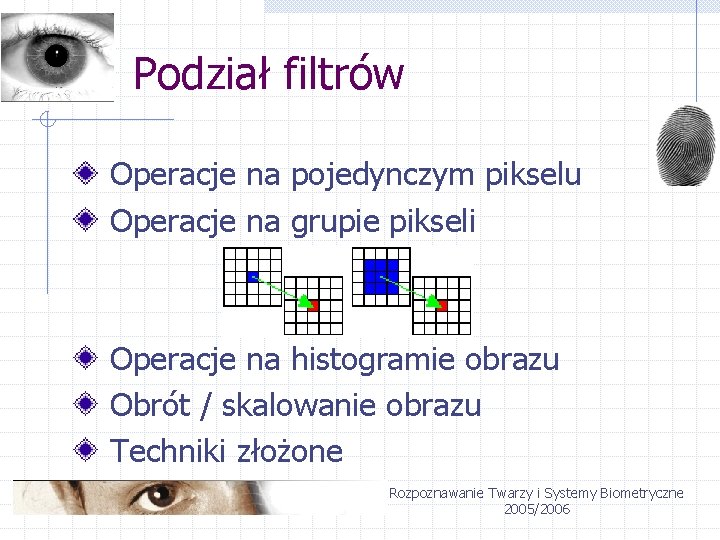 Podział filtrów

Operacje na pojedynczym pikselu
Operacje na grupie pikseli
Operacje na histogramie obrazu
Obrót / skalowanie obrazu
Techniki złożone

Rozpoznawanie Twarzy i Systemy Biometryczne 2005/2006